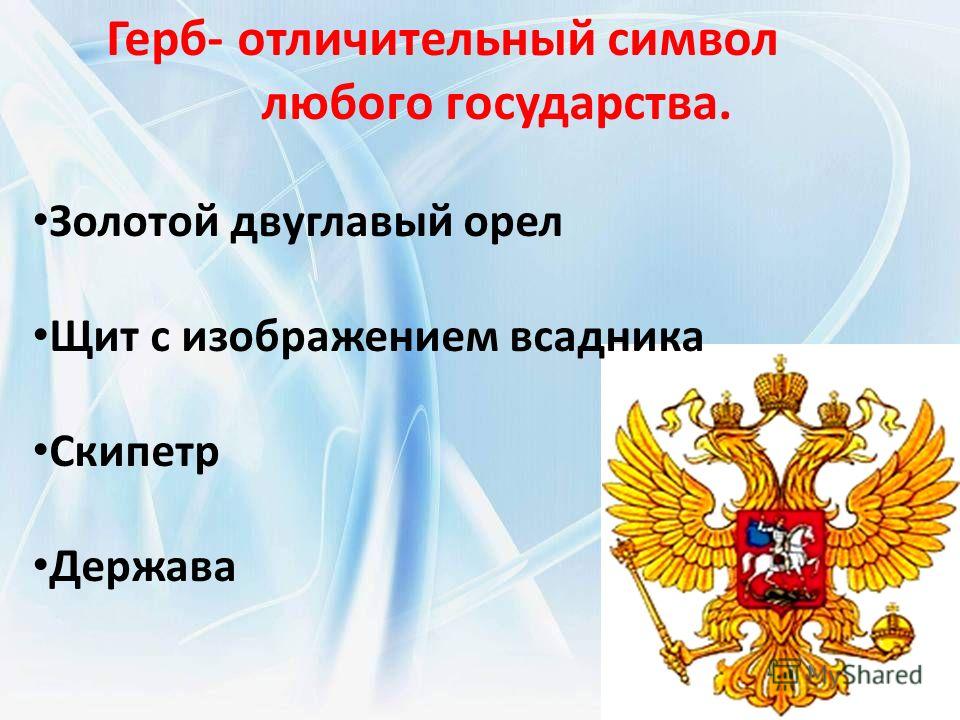 Герб- отличительный символ любого государства.

• Золотой двуглавый орел

• Щит с изображением всадника

• Скипетр

• Держава

MyShared